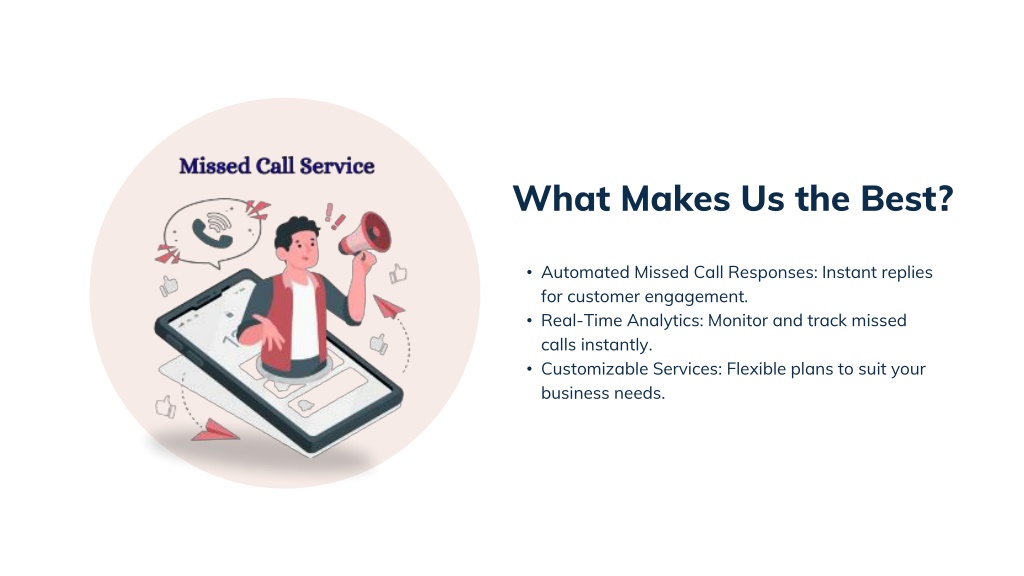 Missed Call Service

What Makes Us the Best?

• Automated Missed Call Responses: Instant replies for customer engagement.
• Real-Time Analytics: Monitor and track missed calls instantly.
• Customizable Services: Flexible plans to suit your business needs.